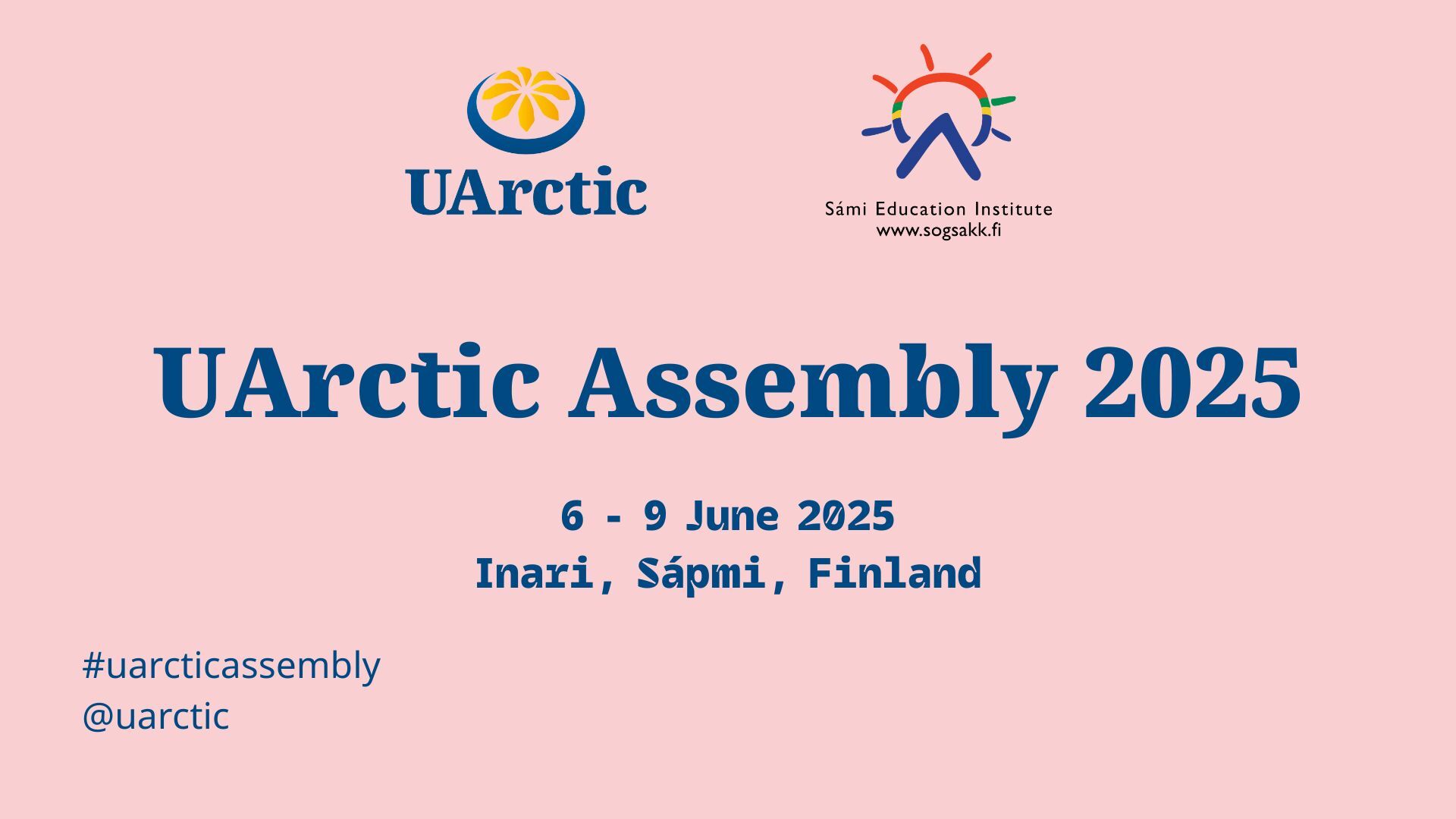 UArctic

Sámi Education Institute
www.sogsakk.fi

UArctic Assembly 2025

6 - 9 June 2025
Inari, Sápmi, Finland

#uarcticassembly
@uarctic